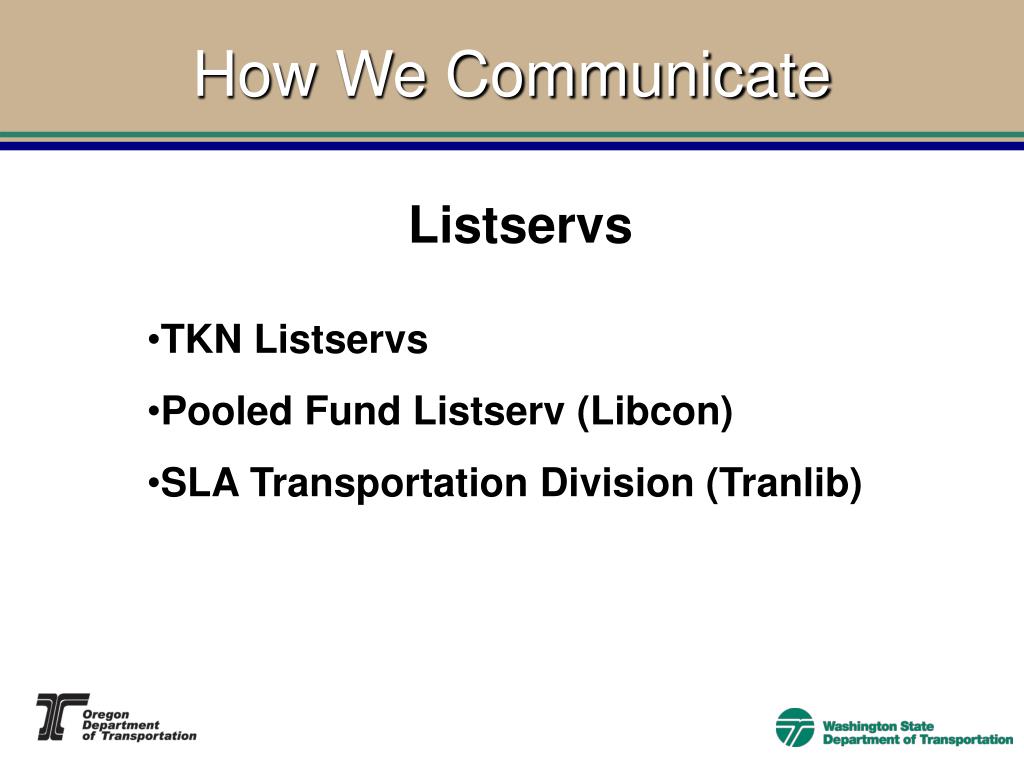 How We Communicate

Listservs

•TKN Listservs

•Pooled Fund Listserv (Libcon)

•SLA Transportation Division (Tranlib)

Oregon Department of Transportation

Washington State Department of Transportation